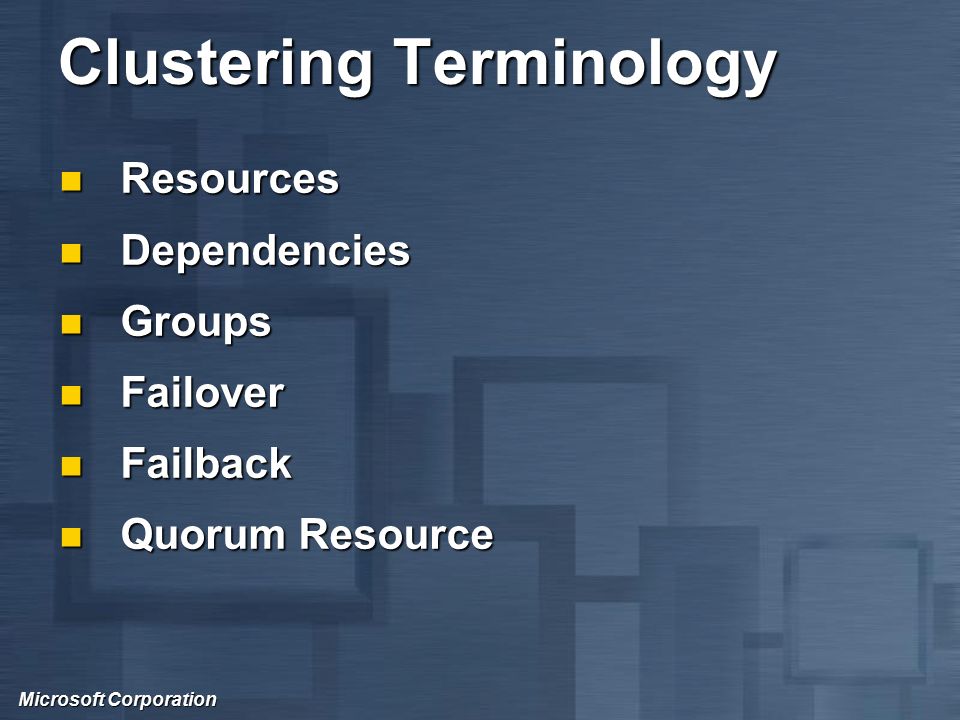 Clustering Terminology

- Resources
- Dependencies
- Groups
- Failover
- Failback
- Quorum Resource

Microsoft Corporation